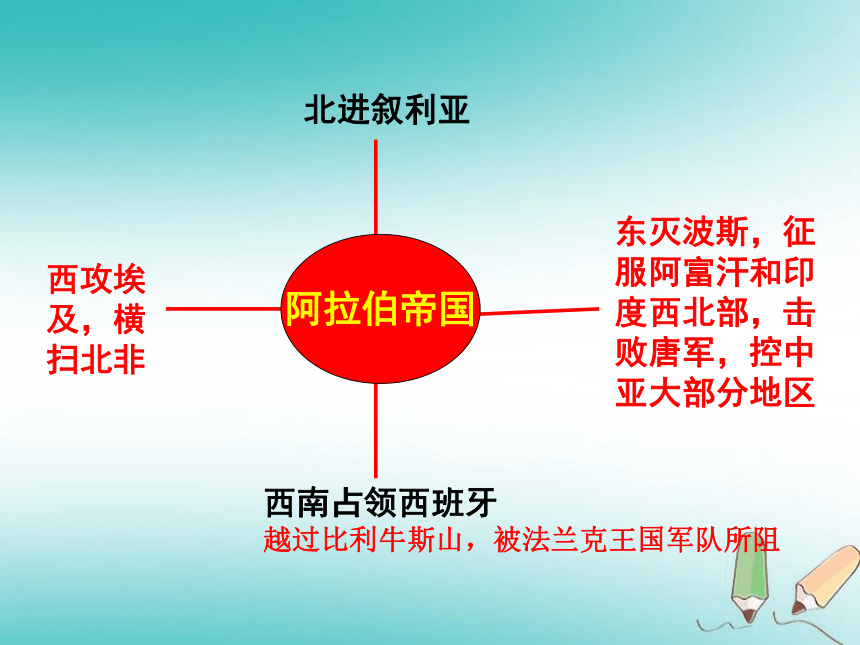 北进叙利亚

西攻埃及，横扫北非

阿拉伯帝国

东灭波斯，征服阿富汗和印度西北部，击败唐军，控中亚大部分地区

西南占领西班牙

越过比利牛斯山，被法兰克王国军队所阻